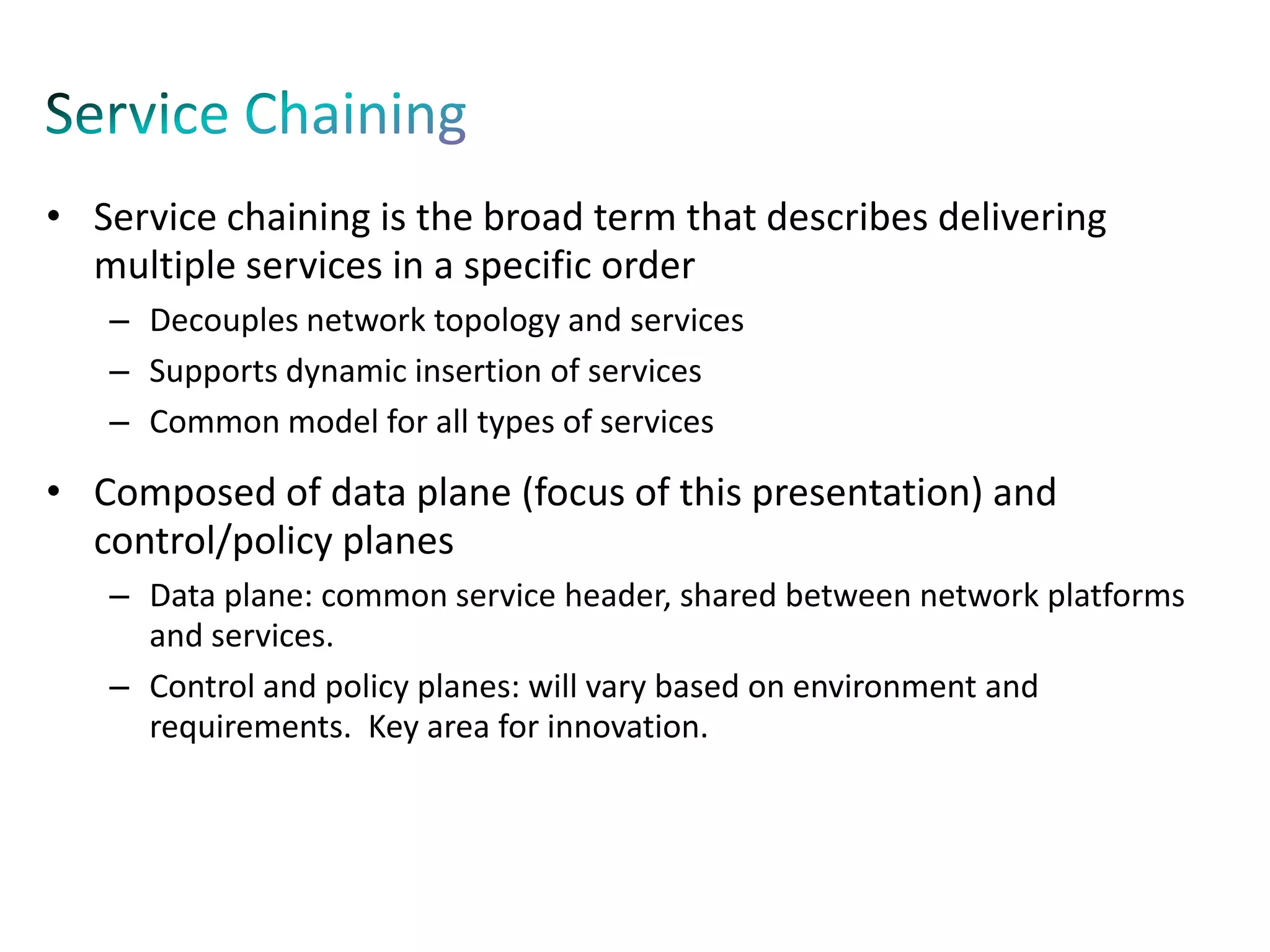 Service Chaining

• Service chaining is the broad term that describes delivering multiple services in a specific order

– Decouples network topology and services

– Supports dynamic insertion of services

– Common model for all types of services

• Composed of data plane (focus of this presentation) and control/policy planes

– Data plane: common service header, shared between network platforms and services.

– Control and policy planes: will vary based on environment and requirements.  Key area for innovation.